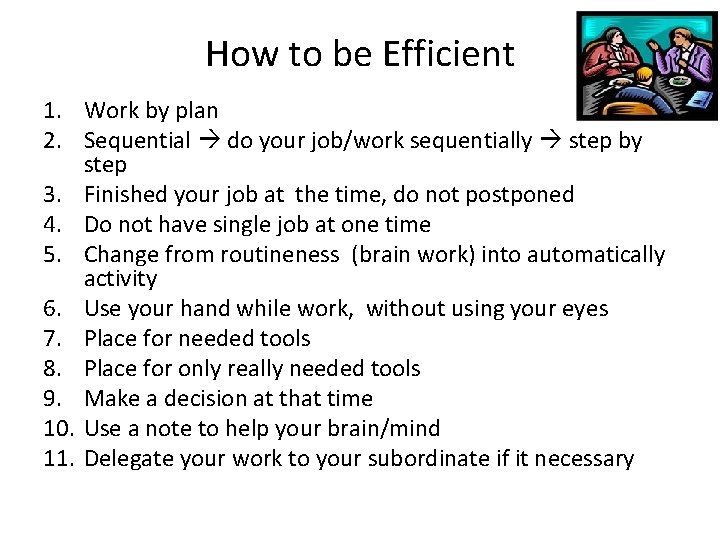 How to be Efficient

1. Work by plan
2. Sequential → do your job/work sequentially → step by step
3. Finished your job at the time, do not postponed
4. Do not have single job at one time
5. Change from routineness (brain work) into automatically activity
6. Use your hand while work, without using your eyes
7. Place for needed tools
8. Place for only really needed tools
9. Make a decision at that time
10. Use a note to help your brain/mind
11. Delegate your work to your subordinate if it necessary